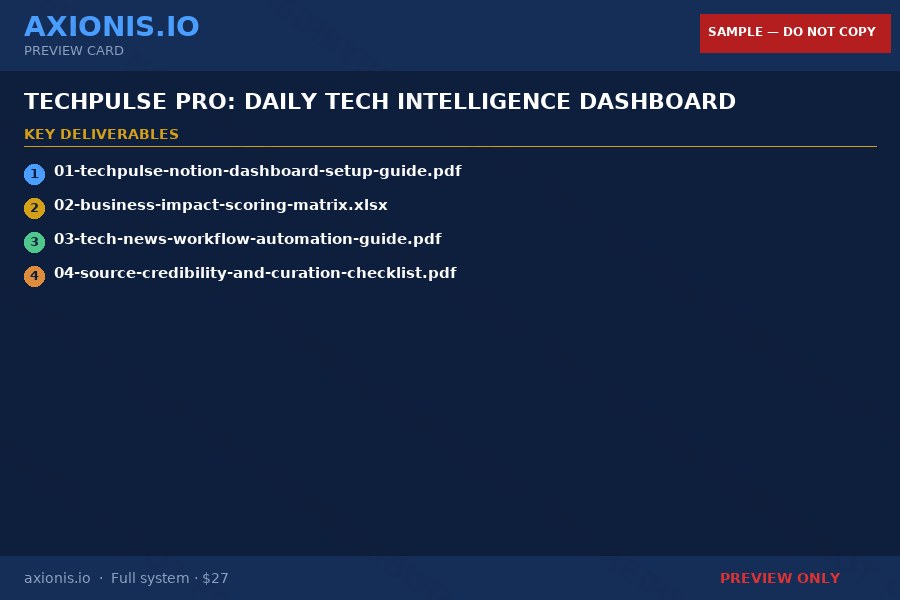 AXIONIS.IO
PREVIEW CARD

SAMPLE — DO NOT COPY

TECHPULSE PRO: DAILY TECH INTELLIGENCE DASHBOARD

KEY DELIVERABLES

1 01-techpulse-notion-dashboard-setup-guide.pdf
2 02-business-impact-scoring-matrix.xlsx
3 03-tech-news-workflow-automation-guide.pdf
4 04-source-credibility-and-curation-checklist.pdf

axionis.io · Full system · $27

PREVIEW ONLY